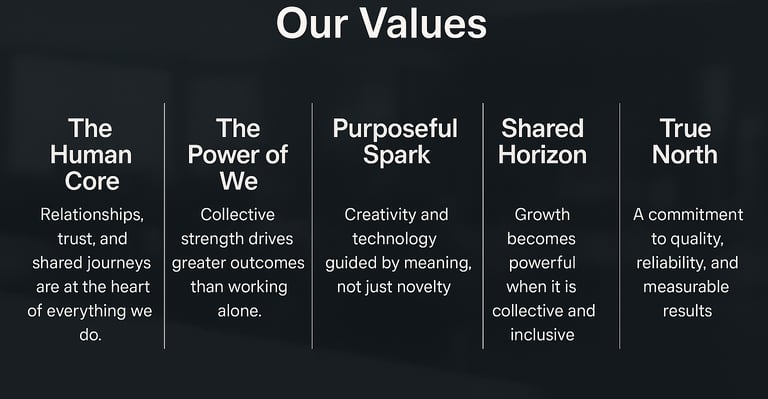 Our Values

The Human Core

Relationships, trust, and shared journeys are at the heart of everything we do.

The Power of We

Collective strength drives greater outcomes than working alone.

Purposeful Spark

Creativity and technology guided by meaning, not just novelty

Shared Horizon

Growth becomes powerful when it is collective and inclusive

True North

A commitment to quality, reliability, and measurable results